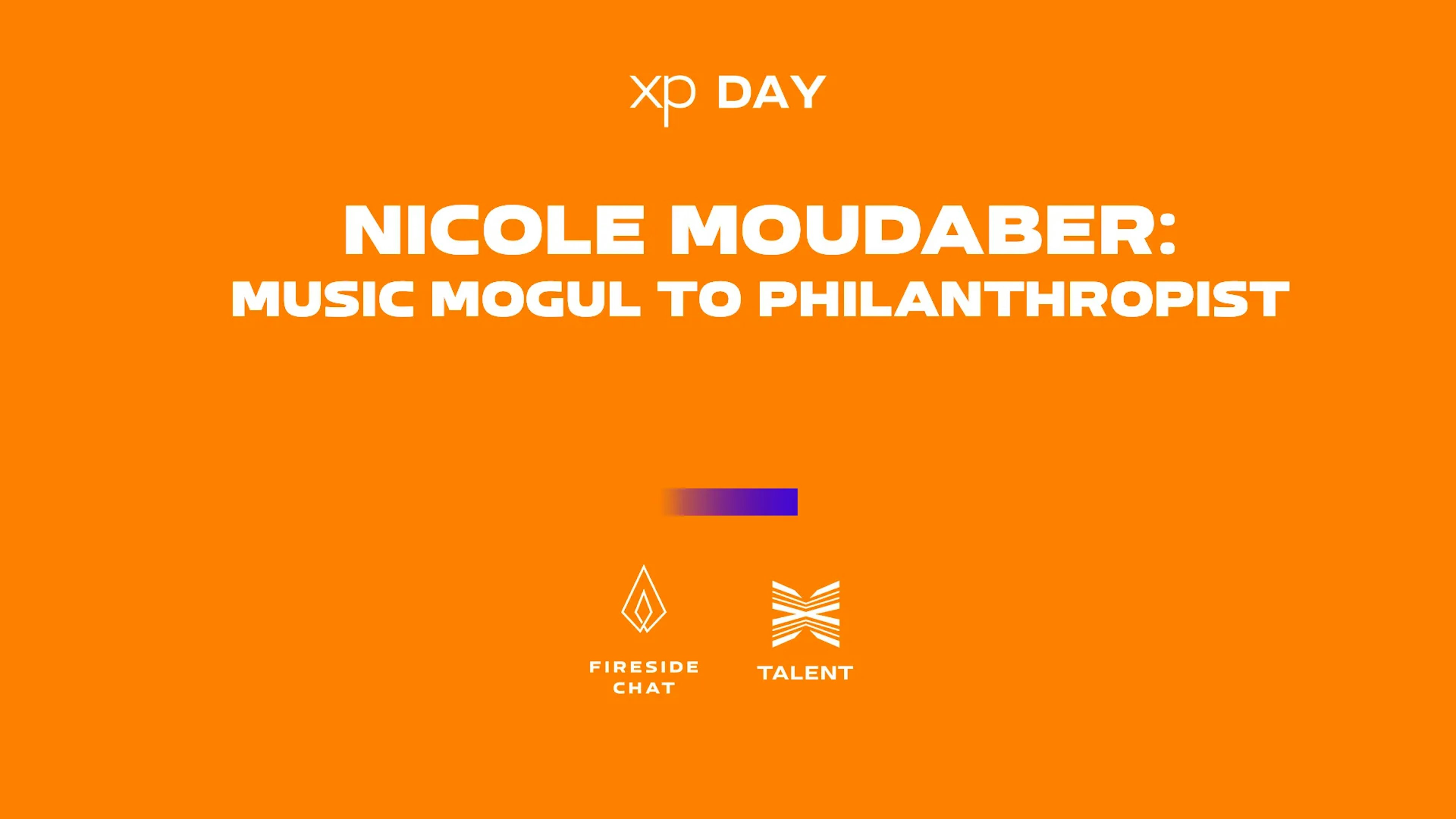 xp DAY

NICOLE MOUDABER:
MUSIC MOGUL TO PHILANTHROPIST

FIRESIDE CHAT

TALENT